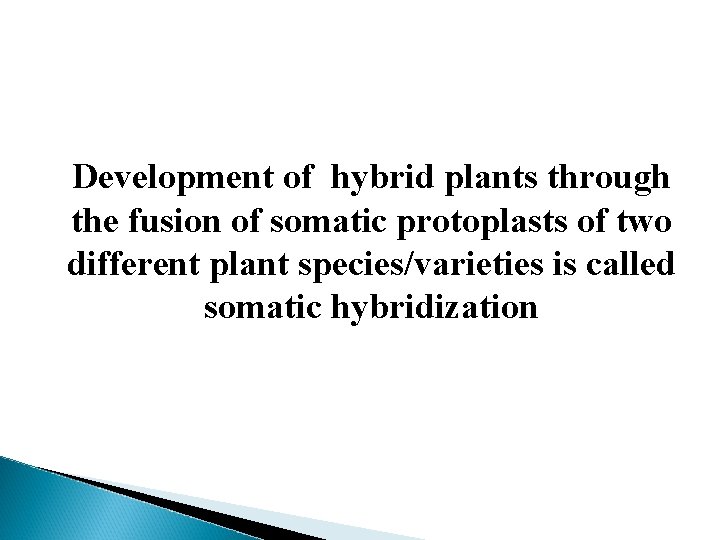 Development of hybrid plants through the fusion of somatic protoplasts of two different plant species/varieties is called somatic hybridization